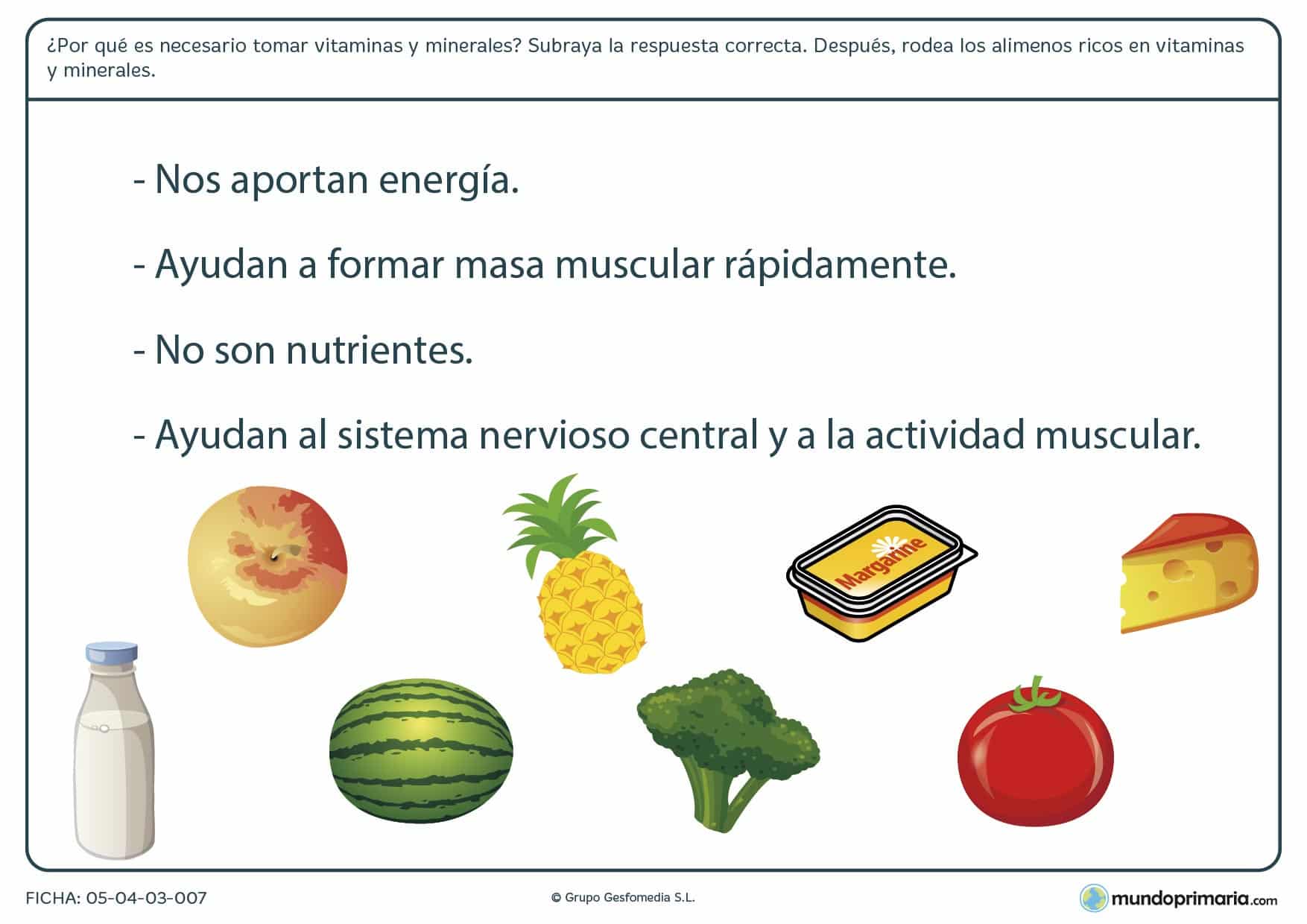 ¿Por qué es necesario tomar vitaminas y minerales? Subraya la respuesta correcta. Después, rodea los alimenos ricos en vitaminas y minerales.

- Nos aportan energía.

- Ayudan a formar masa muscular rápidamente.

- No son nutrientes.

- Ayudan al sistema nervioso central y a la actividad muscular.

Margarine

FICHA: 05-04-03-007

© Grupo Gesfomedia S.L.

mundoprimaria.com